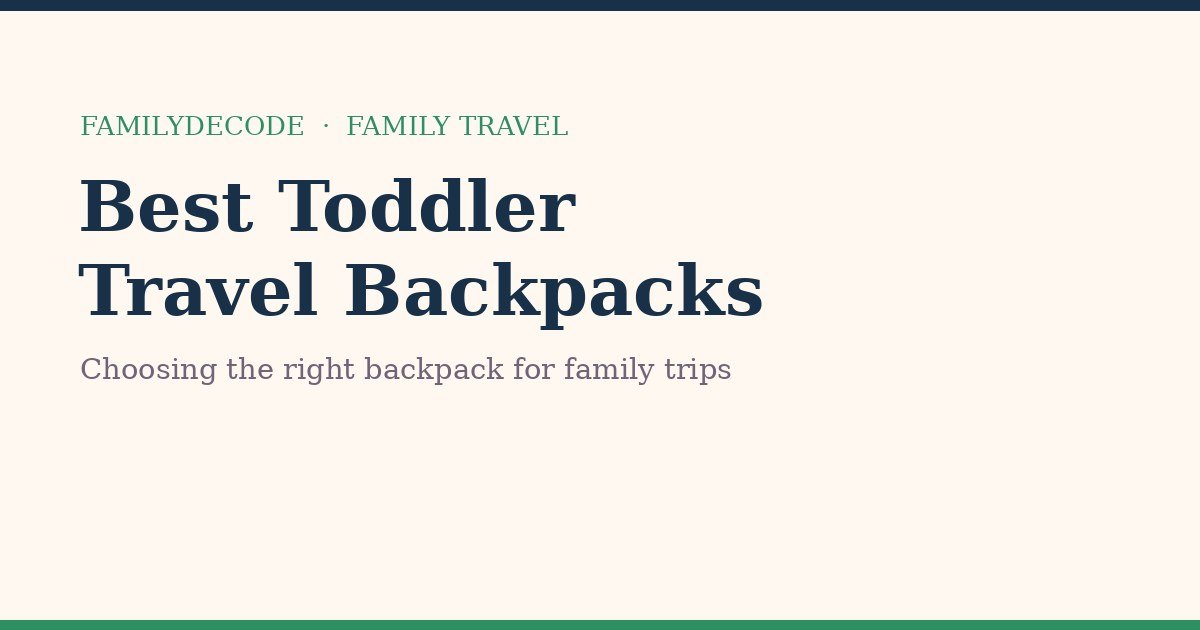 FAMILYDECODE · FAMILY TRAVEL

Best Toddler Travel Backpacks

Choosing the right backpack for family trips